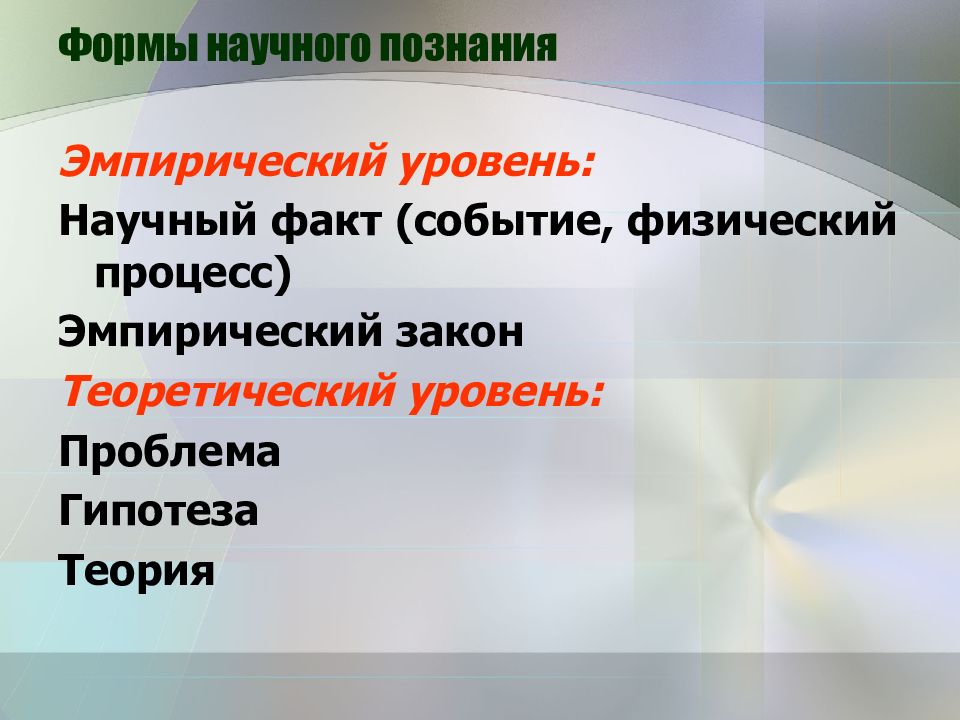 Формы научного познания

Эмпирический уровень:

Научный факт (событие, физический процесс)

Эмпирический закон

Теоретический уровень:

Проблема

Гипотеза

Теория